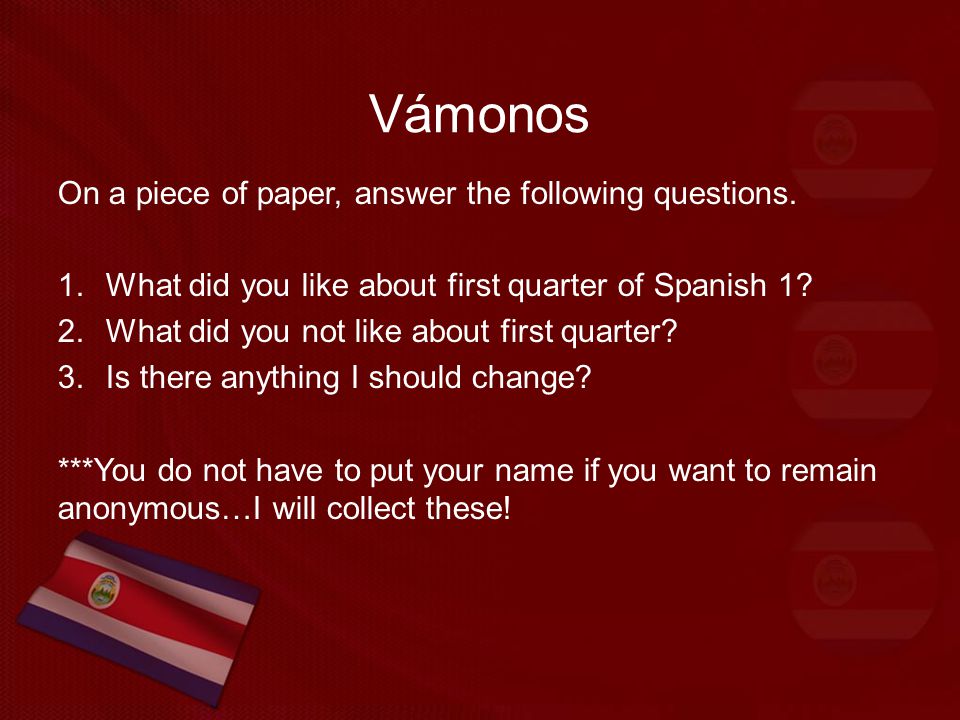 Vámonos

On a piece of paper, answer the following questions.

1. What did you like about first quarter of Spanish 1?
2. What did you not like about first quarter?
3. Is there anything I should change?

***You do not have to put your name if you want to remain anonymous…I will collect these!